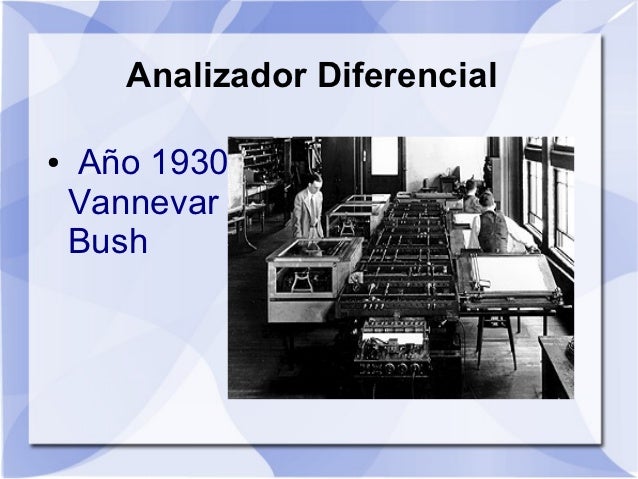 Analizador Diferencial

• Año 1930 Vannevar Bush